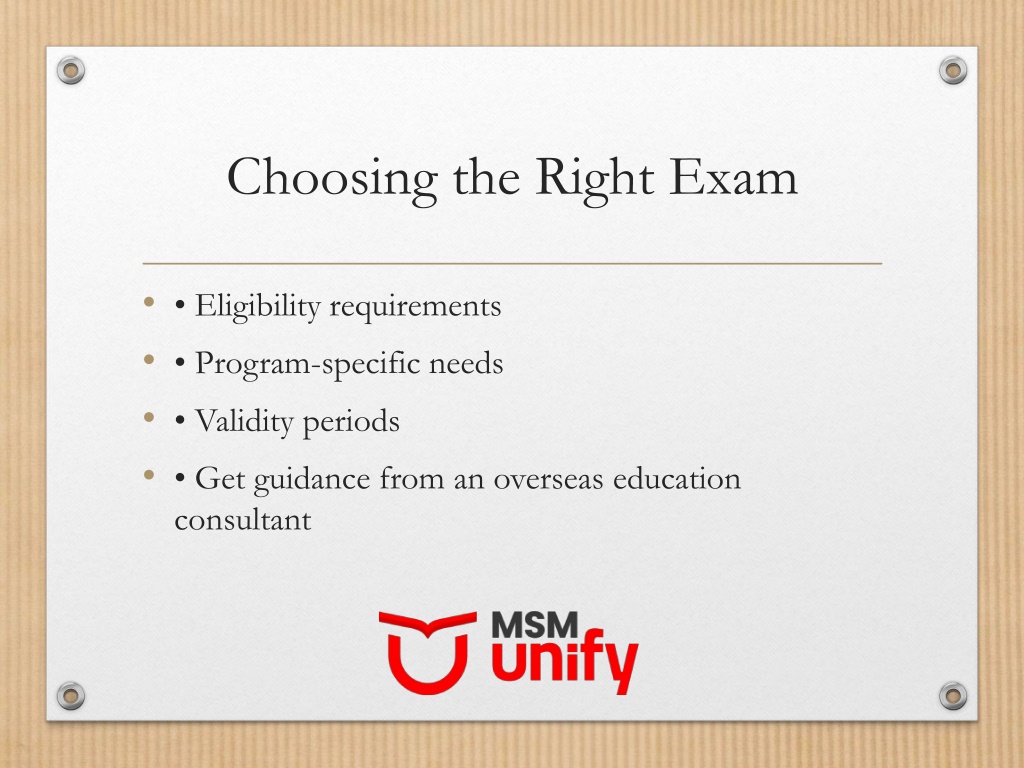 Choosing the Right Exam

• • Eligibility requirements
• • Program-specific needs
• • Validity periods
• • Get guidance from an overseas education consultant

MSM unify